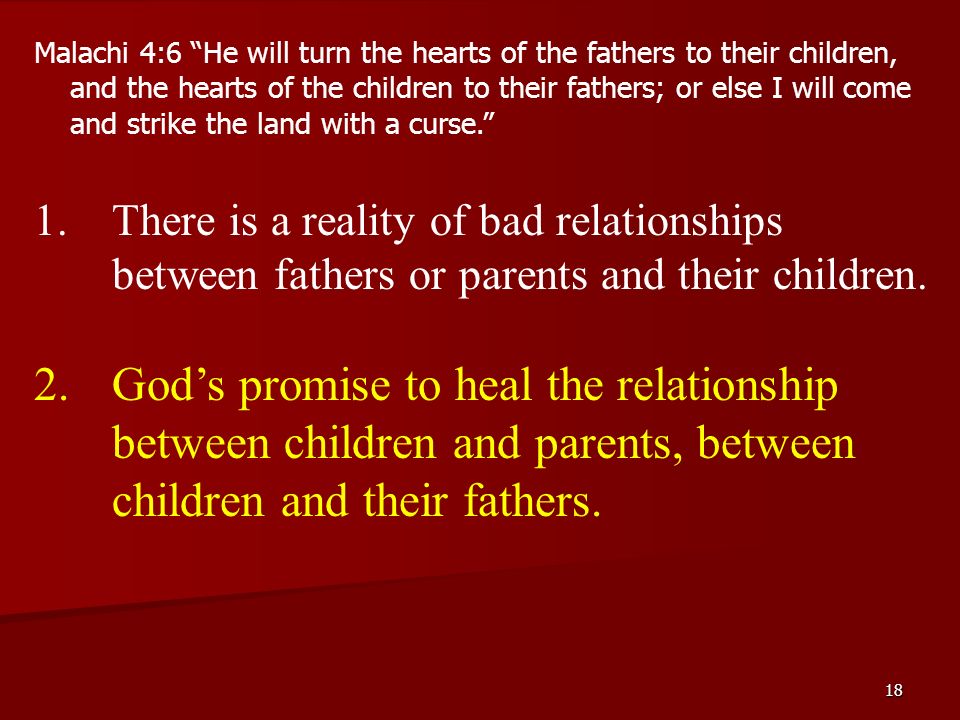 Malachi 4:6 “He will turn the hearts of the fathers to their children, and the hearts of the children to their fathers; or else I will come and strike the land with a curse.”

1. There is a reality of bad relationships between fathers or parents and their children.

2. God’s promise to heal the relationship between children and parents, between children and their fathers.

18